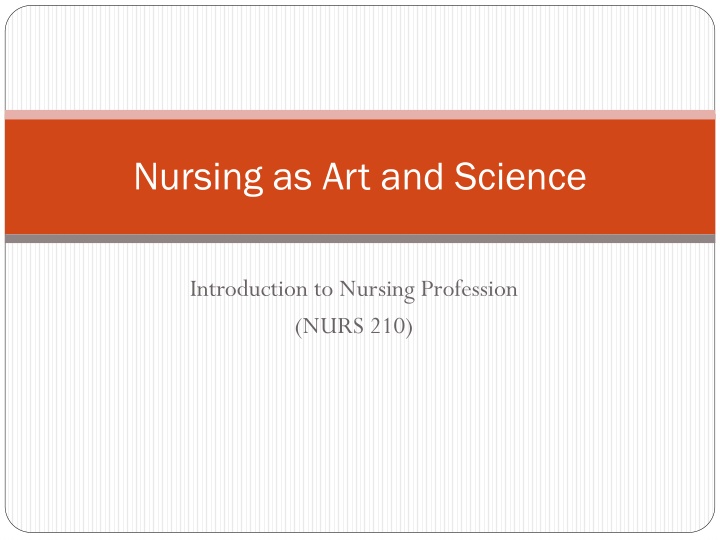 Nursing as Art and Science

Introduction to Nursing Profession
(NURS 210)